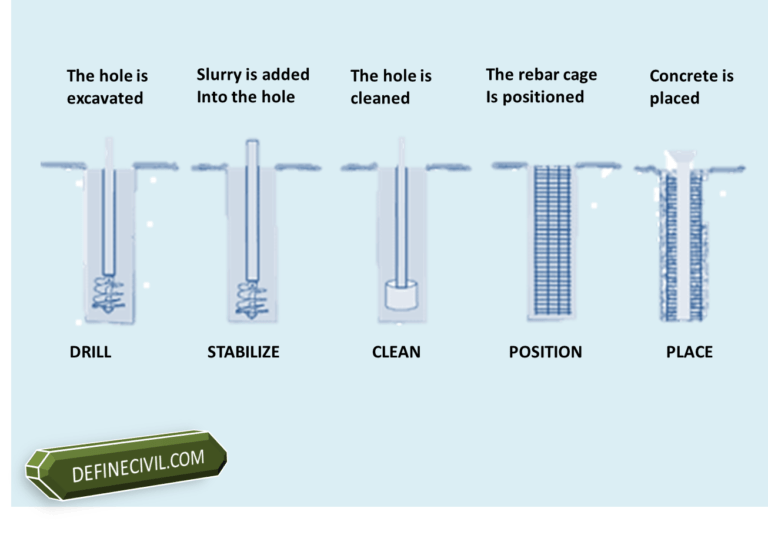 The hole is excavated

Slurry is added Into the hole

The hole is cleaned

The rebar cage Is positioned

Concrete is placed

DRILL

STABILIZE

CLEAN

POSITION

PLACE

DEFINECIVIL.COM